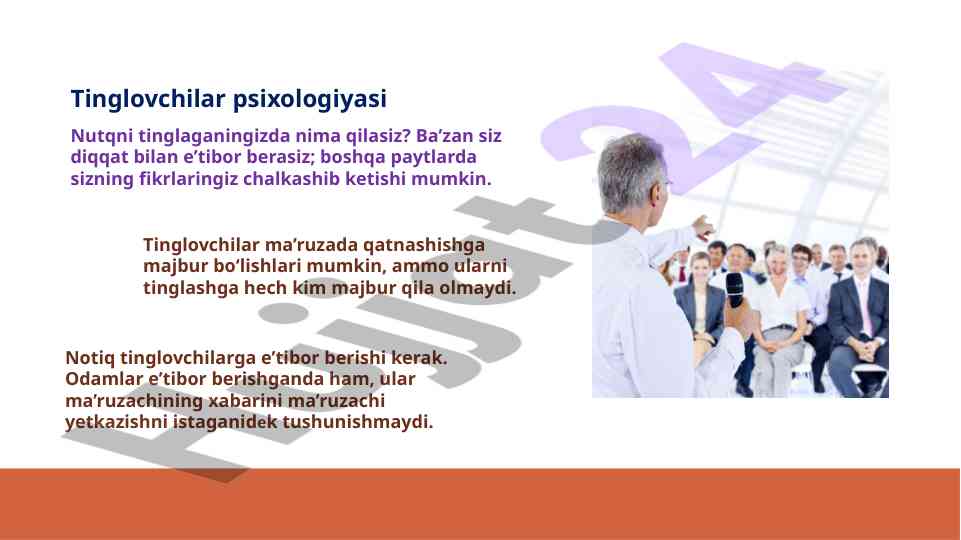 Tinglovchilar psixologiyasi

Nutqni tinglaganingizda nima qilasiz? Ba’zan siz diqqat bilan e’tibor berasiz; boshqa paytlarda sizning fikrlaringiz chalkashib ketishi mumkin.

Tinglovchilar ma’ruzada qatnashishga majbur bo’lishlari mumkin, ammo ularni tinglashga hech kim majbur qila olmaydi.

Notiq tinglovchilarga e’tibor berishi kerak. Odamlar e’tibor berishganda ham, ular ma’ruzachining xabarini ma’ruzachi yetkazishni istaganidek tushunishmaydi.

Hujjat24